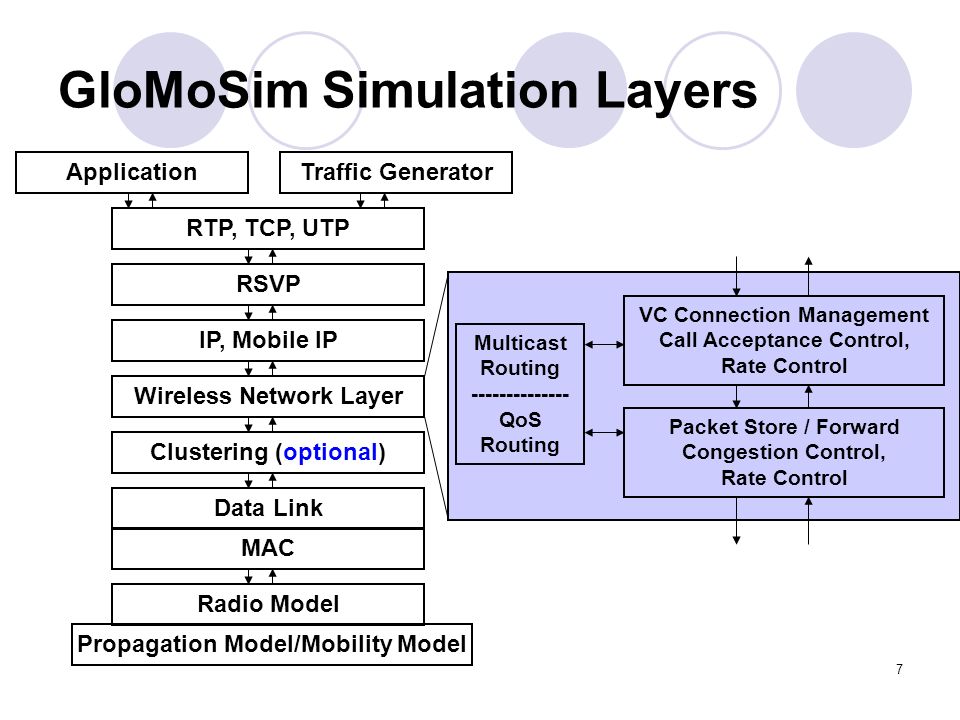 GloMoSim Simulation Layers

Application

Traffic Generator

RTP, TCP, UTP

RSVP

IP, Mobile IP

Wireless Network Layer

Clustering (optional)

Data Link

MAC

Radio Model

Propagation Model/Mobility Model

Multicast Routing
--------------
QoS Routing

VC Connection Management
Call Acceptance Control,
Rate Control

Packet Store / Forward
Congestion Control,
Rate Control

7